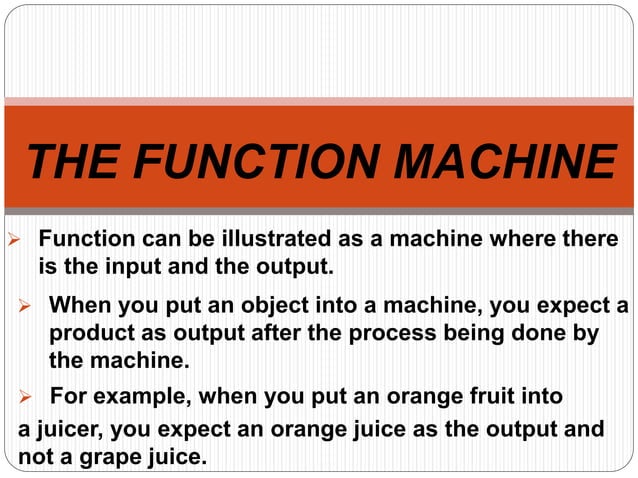 THE FUNCTION MACHINE

➢ Function can be illustrated as a machine where there is the input and the output.

➢ When you put an object into a machine, you expect a product as output after the process being done by the machine.

➢ For example, when you put an orange fruit into a juicer, you expect an orange juice as the output and not a grape juice.